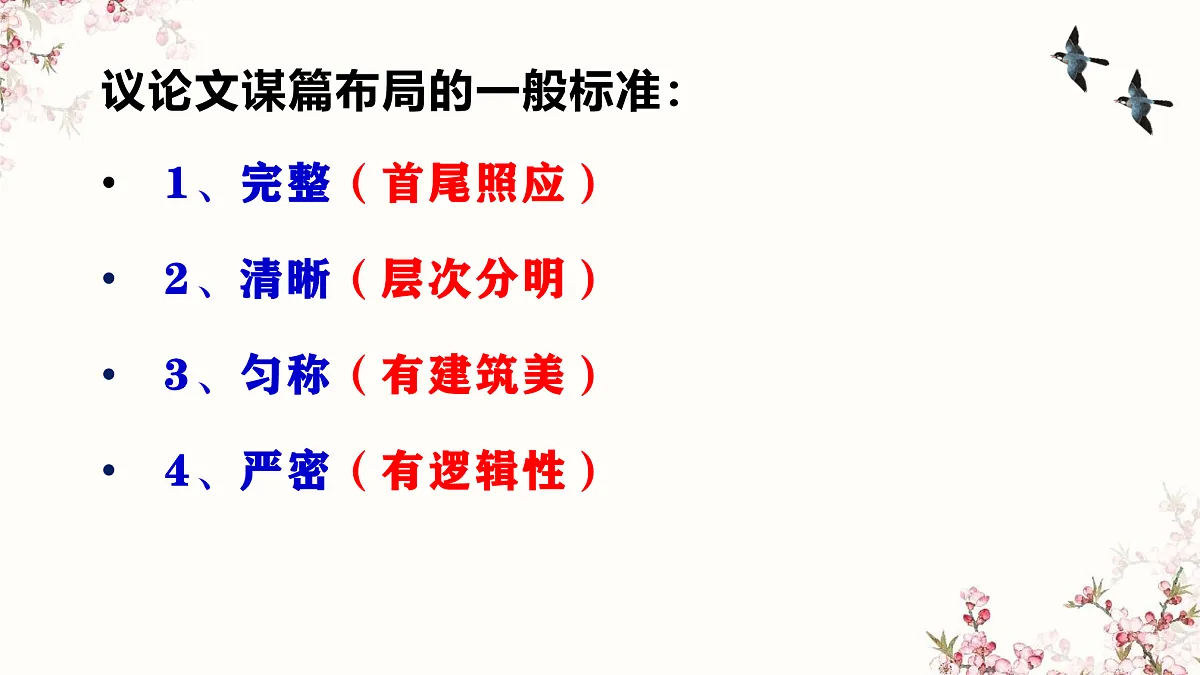 议论文谋篇布局的一般标准：

• 1、完整（首尾照应）

• 2、清晰（层次分明）

• 3、匀称（有建筑美）

• 4、严密（有逻辑性）